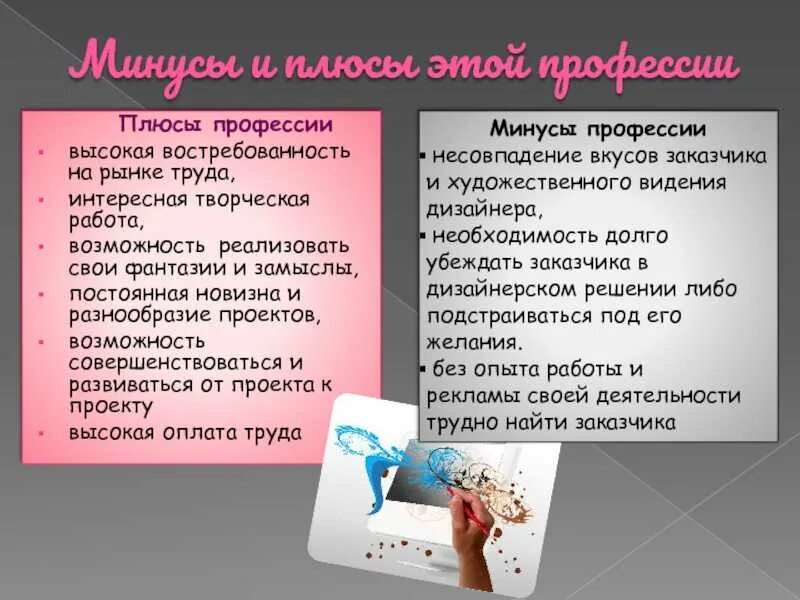 Минусы и плюсы этой профессии

Плюсы профессии

- высокая востребованность на рынке труда,
- интересная творческая работа,
- возможность реализовать свои фантазии и замыслы,
- постоянная новизна и разнообразие проектов,
- возможность совершенствоваться и развиваться от проекта к проекту
- высокая оплата труда

Минусы профессии

- несовпадение вкусов заказчика и художественного видения дизайнера,
- необходимость долго убеждать заказчика в дизайнерском решении либо подстраиваться под его желания.
- без опыта работы и рекламы своей деятельности трудно найти заказчика